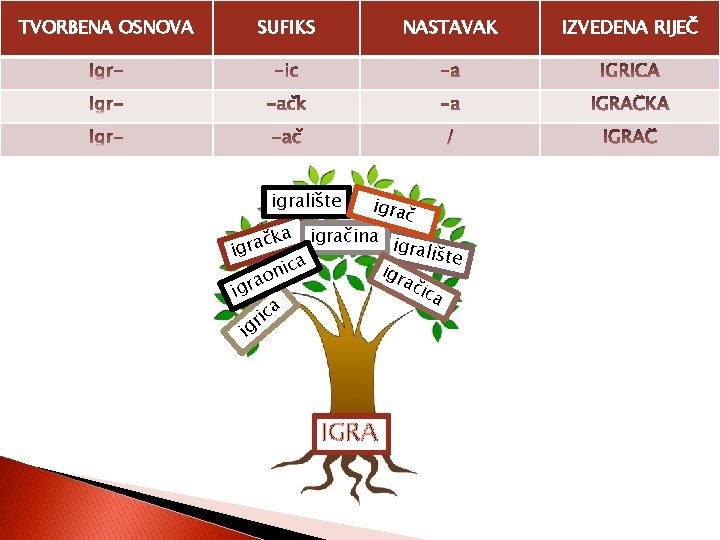 | TVORBENA OSNOVA | SUFIKS | NASTAVAK | IZVEDENA RIJEČ |
|---|---|---|---|
| Igr- | -ic | -a | IGRICA |
| Igr- | -ačk | -a | IGRAČKA |
| Igr- | -ač | / | IGRAČ |

igralište
igrač
igračka
igračina
igralište
igraonica
igračica
igrica
IGRA